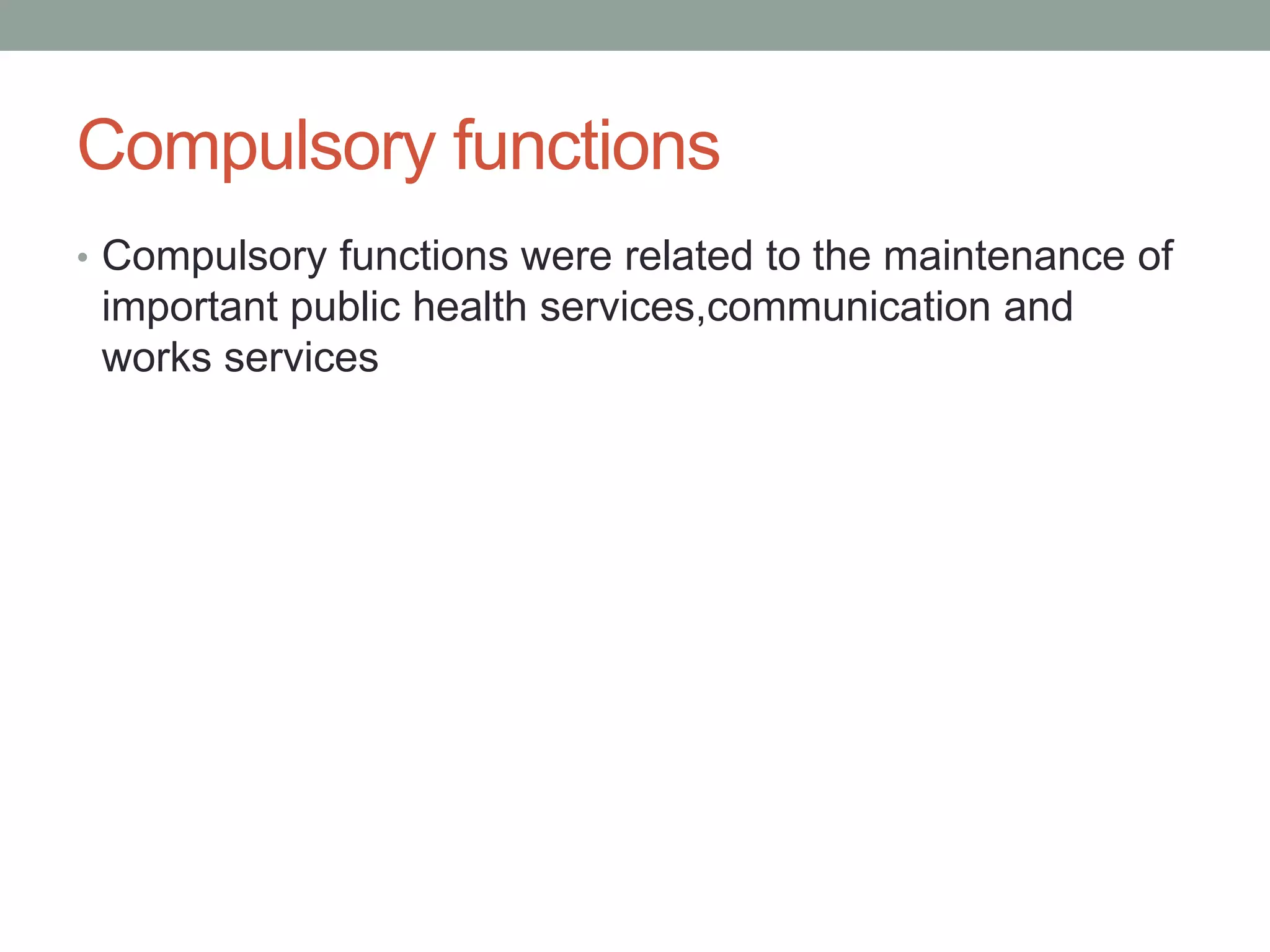 Compulsory functions

• Compulsory functions were related to the maintenance of important public health services,communication and works services